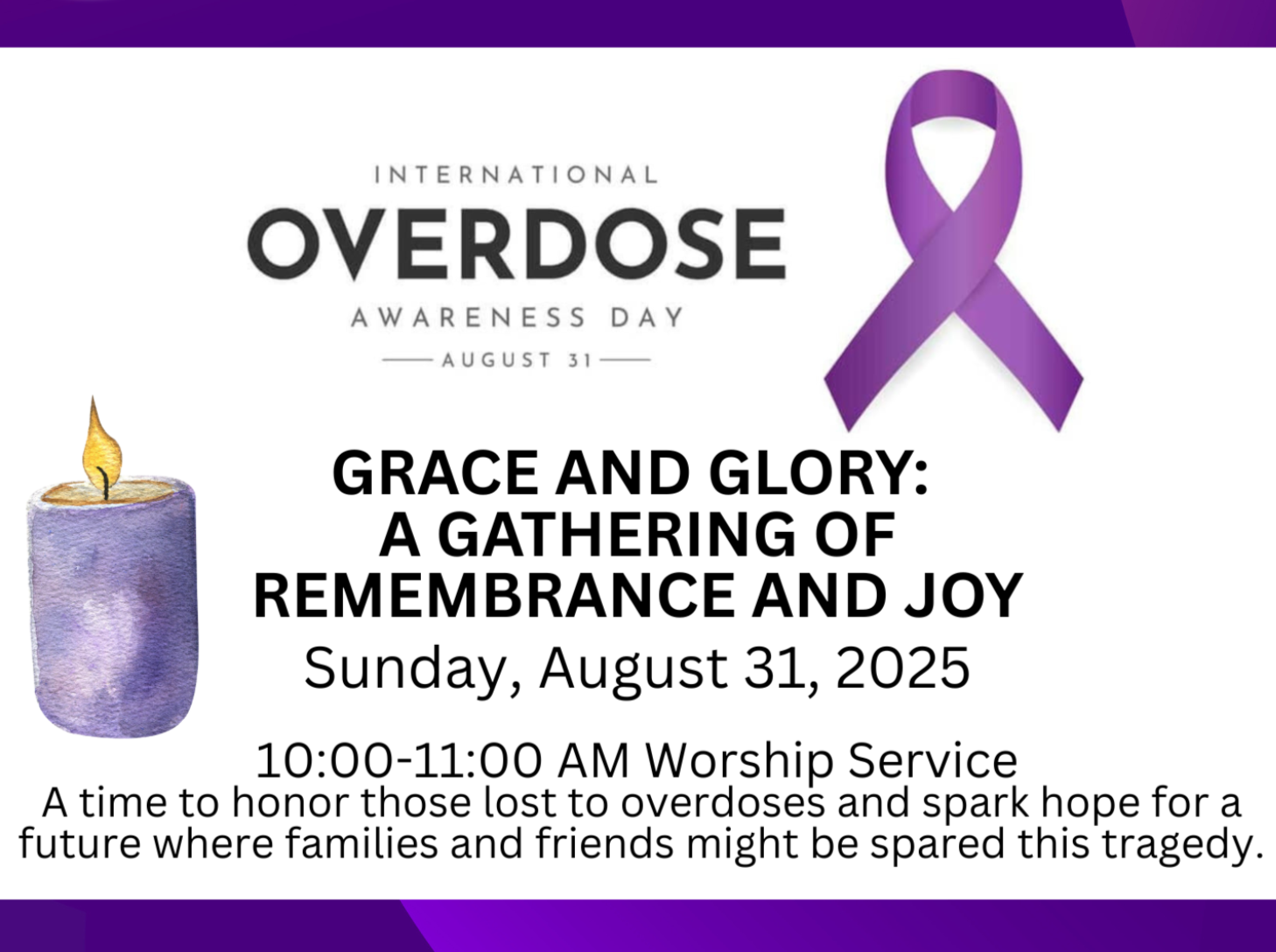 INTERNATIONAL
OVERDOSE
AWARENESS DAY
AUGUST 31

GRACE AND GLORY:
A GATHERING OF
REMEMBRANCE AND JOY
Sunday, August 31, 2025

10:00-11:00 AM Worship Service
A time to honor those lost to overdoses and spark hope for a future where families and friends might be spared this tragedy.